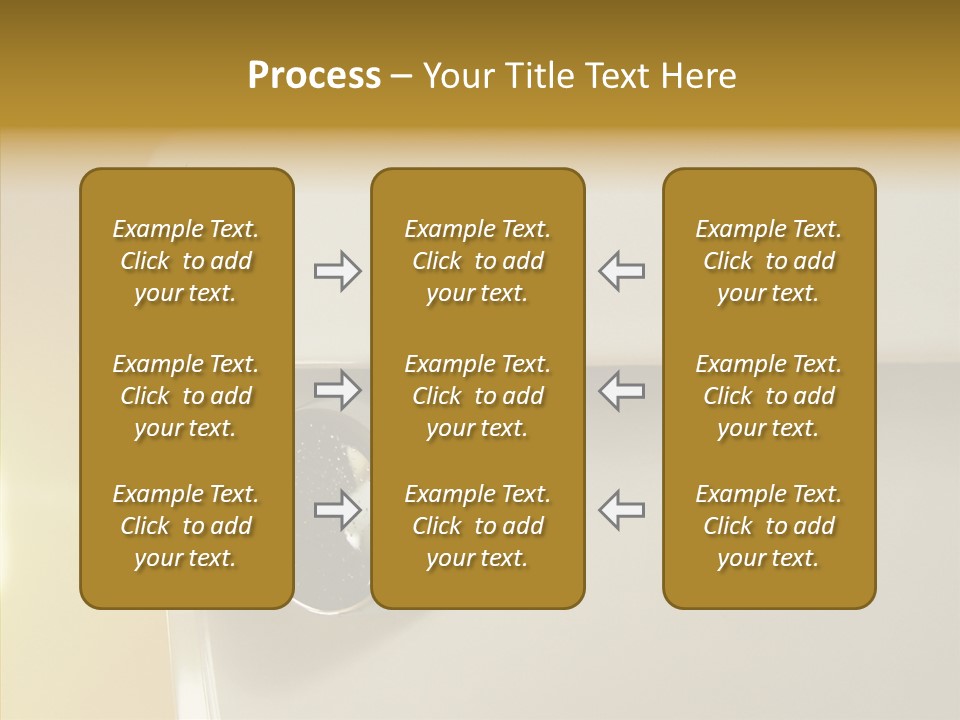 Process – Your Title Text Here

Example Text. Click to add your text.

Example Text. Click to add your text.

Example Text. Click to add your text.

Example Text. Click to add your text.

Example Text. Click to add your text.

Example Text. Click to add your text.

Example Text. Click to add your text.

Example Text. Click to add your text.

Example Text. Click to add your text.